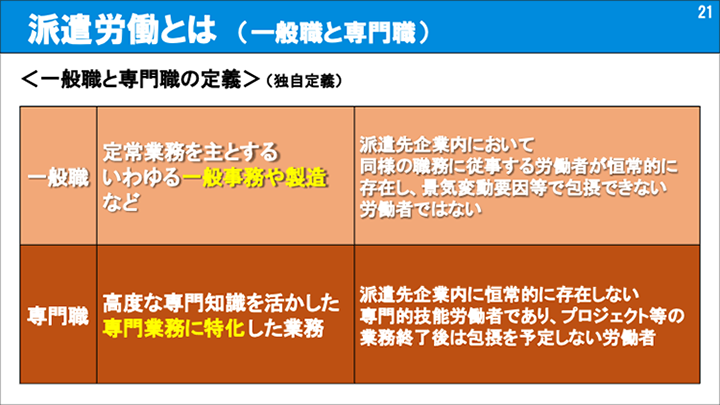 派遣労働とは （一般職と専門職）

21

＜一般職と専門職の定義＞（独自定義）

| 一般職 | 定常業務を主とする いわゆる一般事務や製造 など | 派遣先企業内において 同様の職務に従事する労働者が恒常的に 存在し、景気変動要因等で包摂できない 労働者ではない |
|---|---|---|
| 専門職 | 高度な専門知識を活かした 専門業務に特化した業務 | 派遣先企業内に恒常的に存在しない 専門的技能労働者であり、プロジェクト等の 業務終了後は包摂を予定しない労働者 |